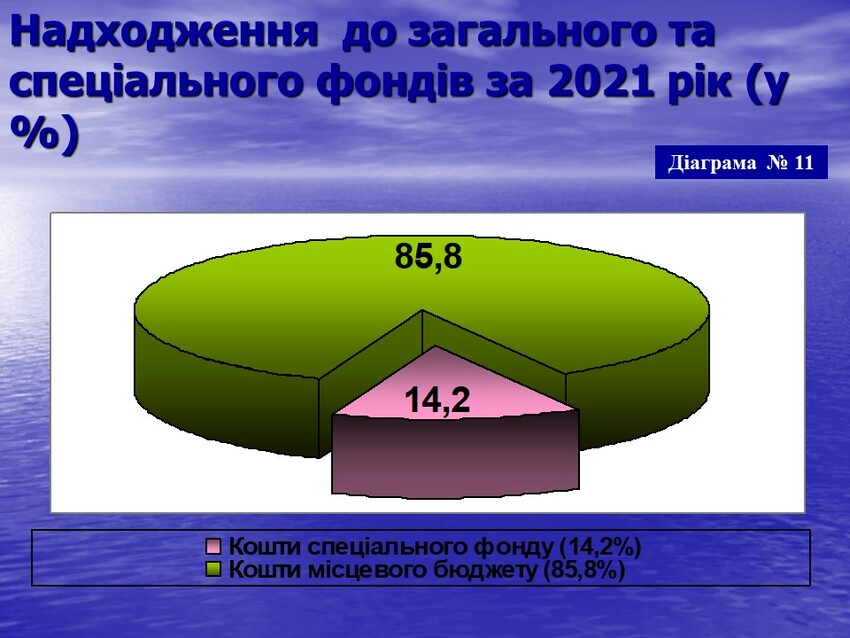 Надходження до загального та спеціального фондів за 2021 рік (у %)

Діаграма № 11

85,8

14,2

Кошти спеціального фонду (14,2%)
Кошти місцевого бюджету (85,8%)